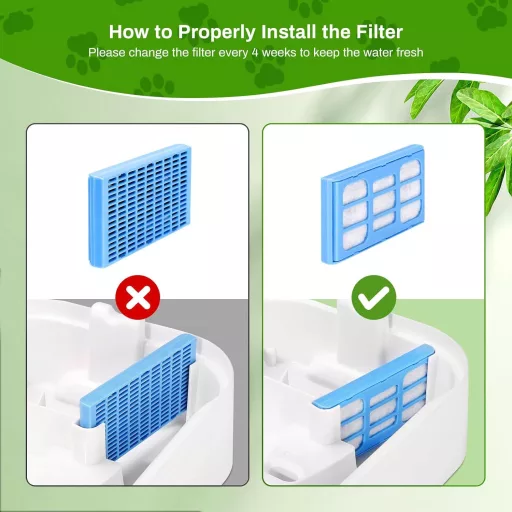 How to Properly Install the Filter
Please change the filter every 4 weeks to keep the water fresh